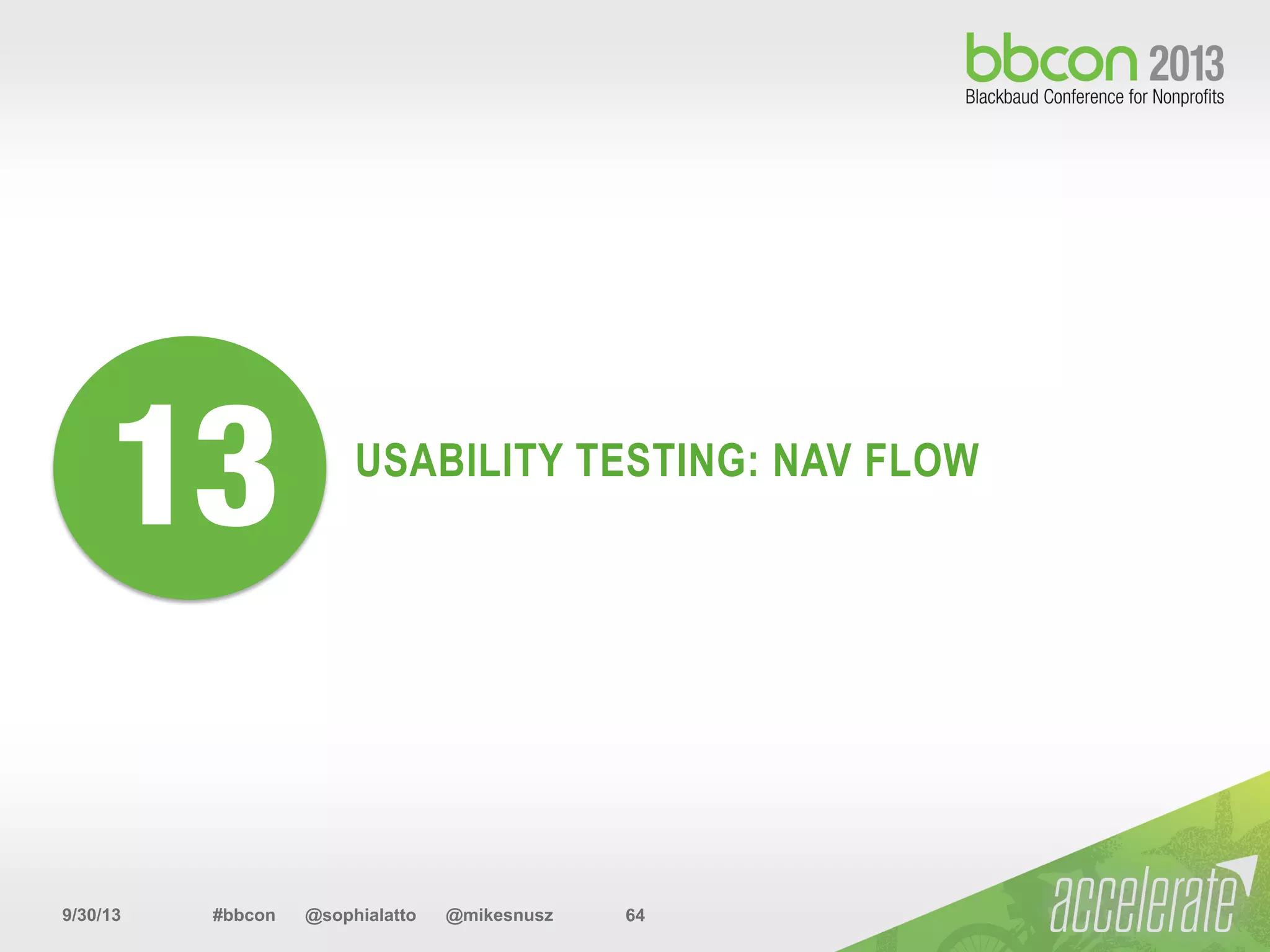 bbcon 2013
Blackbaud Conference for Nonprofits

13

USABILITY TESTING: NAV FLOW

9/30/13 #bbcon @sophialatto @mikesnusz 64

accelerate